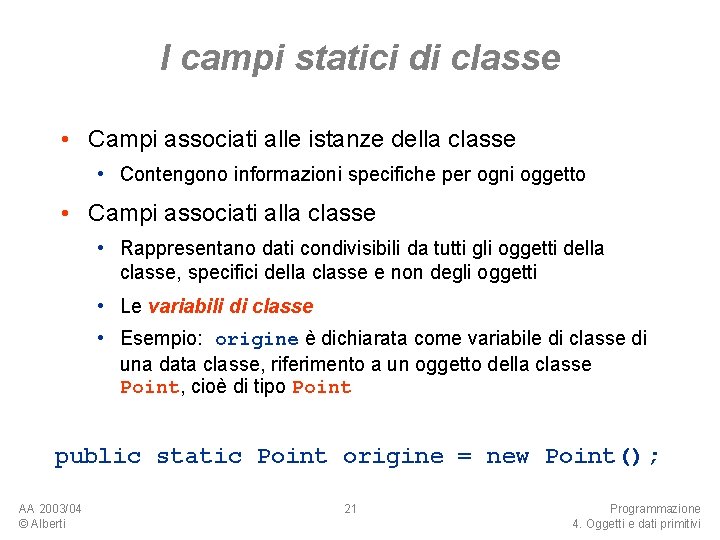 I campi statici di classe

• Campi associati alle istanze della classe
  • Contengono informazioni specifiche per ogni oggetto

• Campi associati alla classe
  • Rappresentano dati condivisibili da tutti gli oggetti della classe, specifici della classe e non degli oggetti
  • Le variabili di classe
  • Esempio: origine è dichiarata come variabile di classe di una data classe, riferimento a un oggetto della classe Point, cioè di tipo Point

public static Point origine = new Point();

AA 2003/04
© Alberti

21

Programmazione
4. Oggetti e dati primitivi